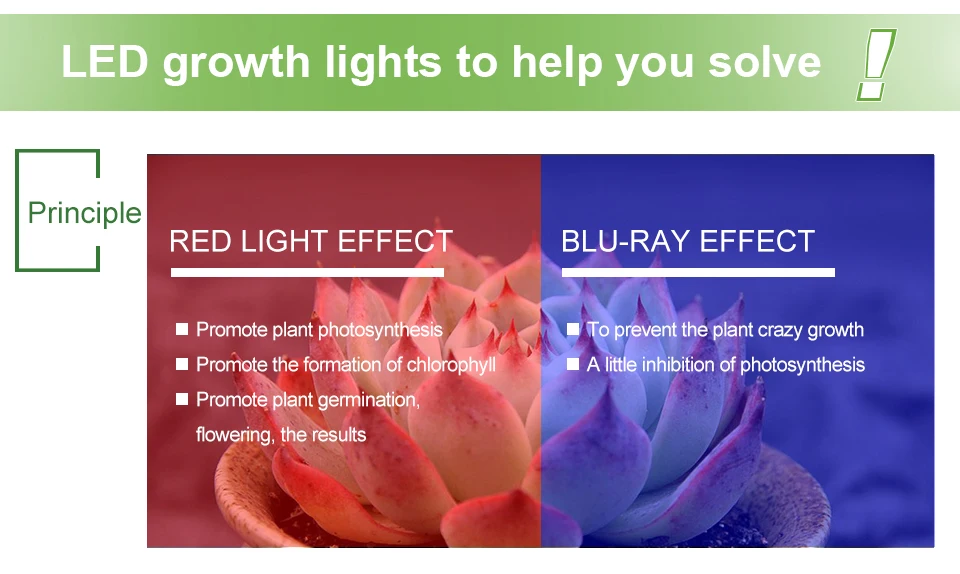 LED growth lights to help you solve !

Principle

RED LIGHT EFFECT

■ Promote plant photosynthesis
■ Promote the formation of chlorophyll
■ Promote plant germination, flowering, the results

BLU-RAY EFFECT

■ To prevent the plant crazy growth
■ A little inhibition of photosynthesis